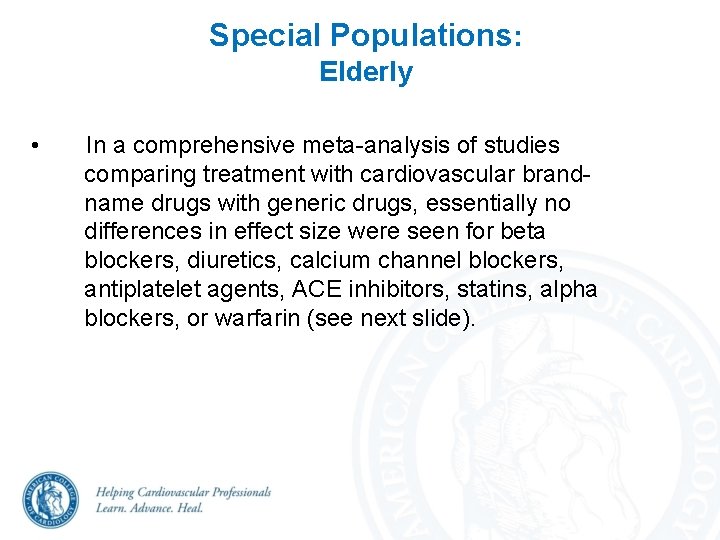 Special Populations:
Elderly

• In a comprehensive meta-analysis of studies comparing treatment with cardiovascular brand-name drugs with generic drugs, essentially no differences in effect size were seen for beta blockers, diuretics, calcium channel blockers, antiplatelet agents, ACE inhibitors, statins, alpha blockers, or warfarin (see next slide).

AMERICAN COLLEGE OF CARDIOLOGY

AMERICAN COLLEGE OF CARDIOLOGY

Helping Cardiovascular Professionals
Learn. Advance. Heal.